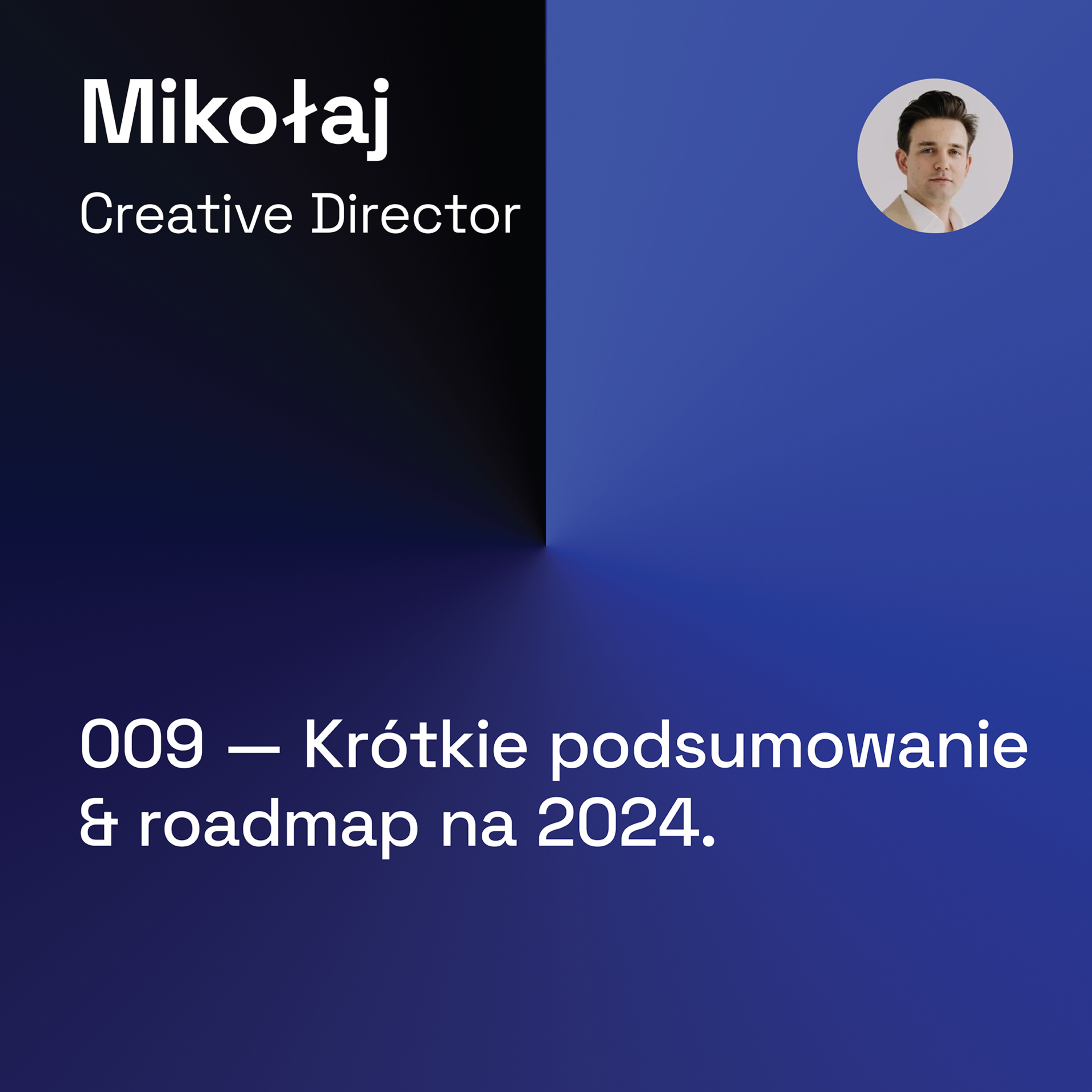 Mikołaj

Creative Director

009 — Krótkie podsumowanie & roadmap na 2024.